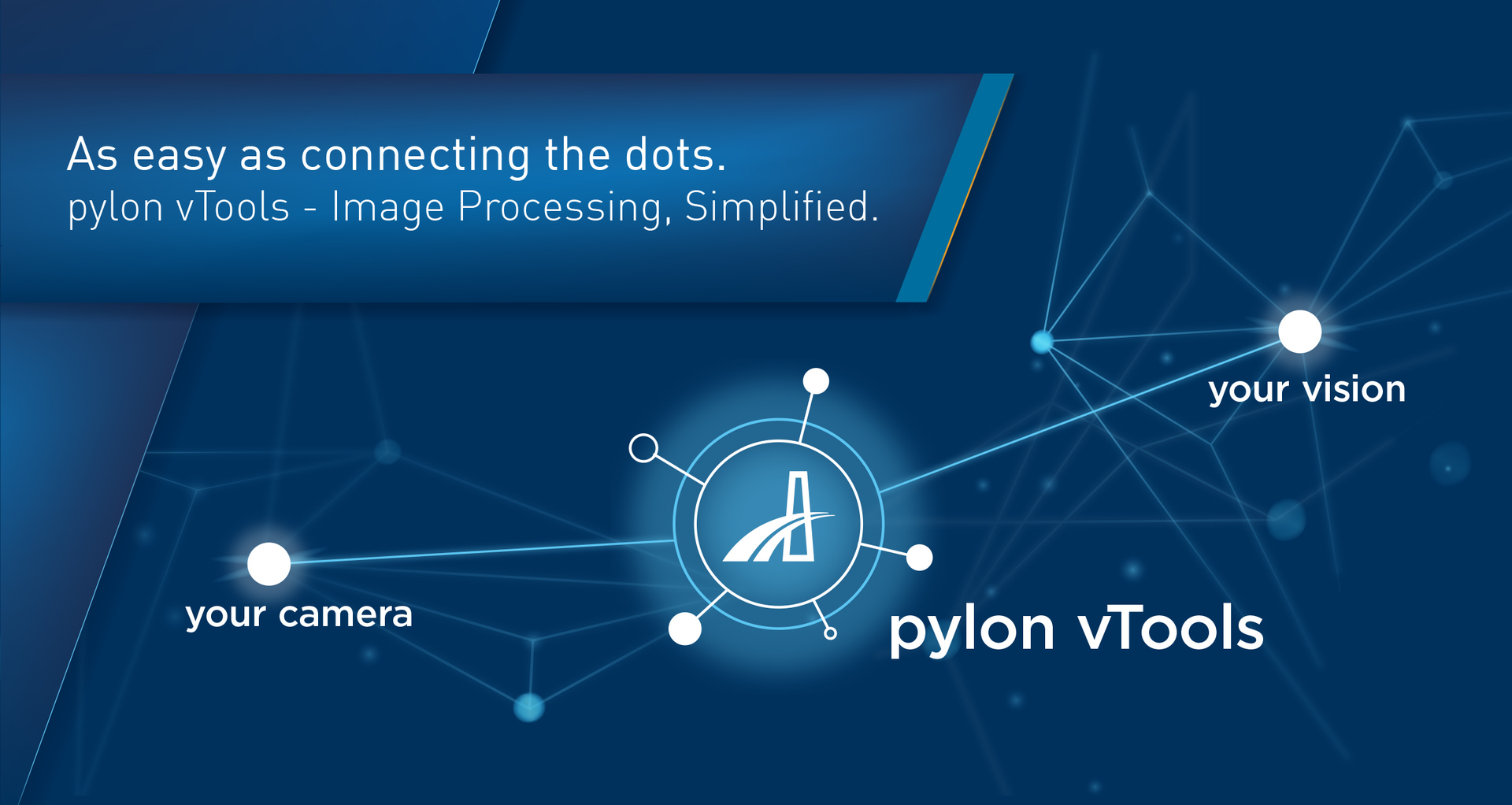 As easy as connecting the dots.
pylon vTools - Image Processing, Simplified.

your vision

your camera

pylon vTools